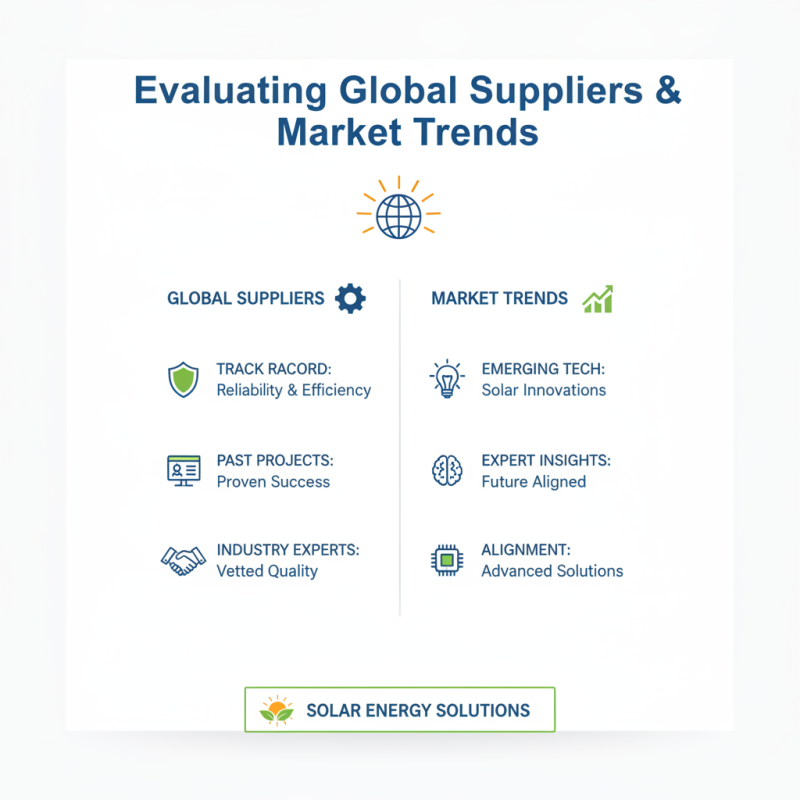 Evaluating Global Suppliers & Market Trends

GLOBAL SUPPLIERS

TRACK RACORD:
Reliability & Efficiency

PAST PROJECTS:
Proven Success

INDUSTRY EXPERTS:
Vetted Quality

MARKET TRENDS

EMERGING TECH:
Solar Innovations

EXPERT INSIGHTS:
Future Aligned

ALIGNMENT:
Advanced Solutions

SOLAR ENERGY SOLUTIONS